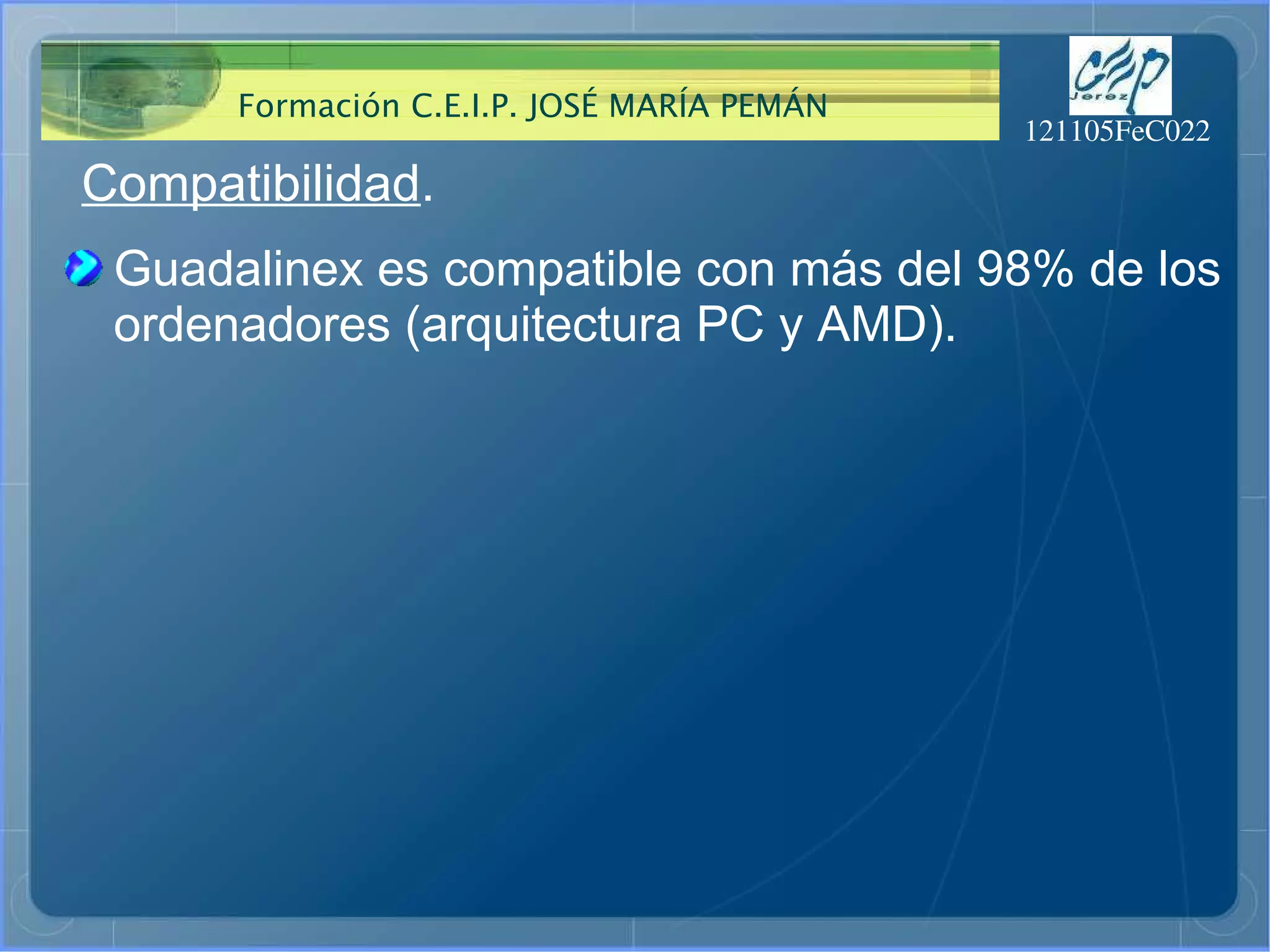 Formación C.E.I.P. JOSÉ MARÍA PEMÁN

CEP Jerez

121105FeC022

Compatibilidad.

Guadalinex es compatible con más del 98% de los ordenadores (arquitectura PC y AMD).